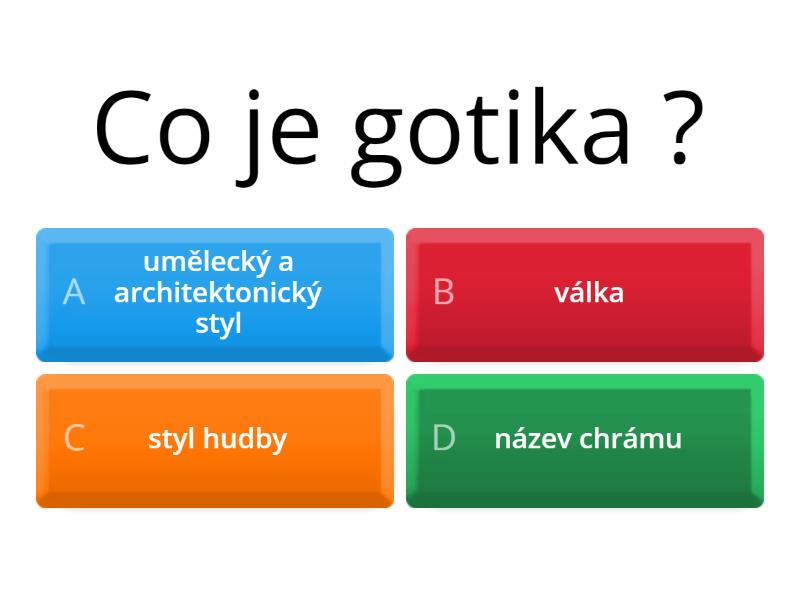 Co je gotika ?

A umělecký a architektonický styl

B válka

C styl hudby

D název chrámu